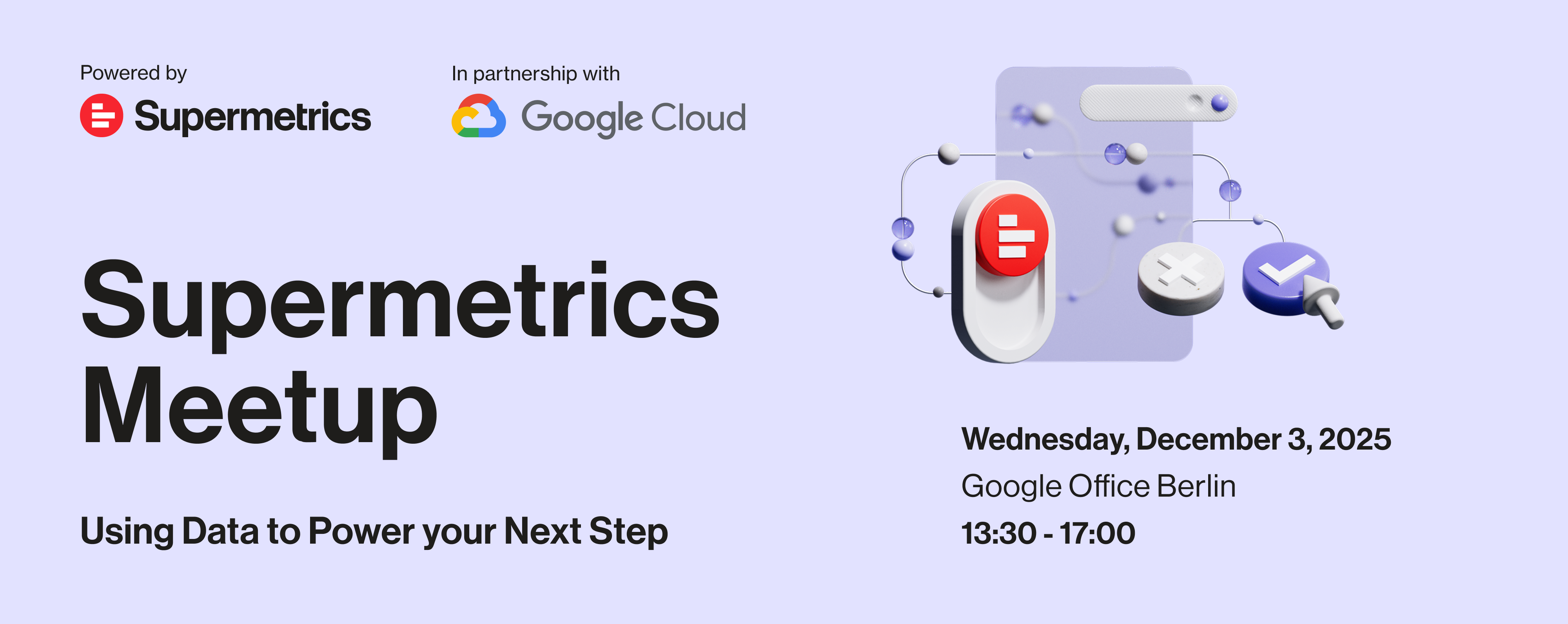 Powered by
Supermetrics

In partnership with
Google Cloud

Supermetrics Meetup

Using Data to Power your Next Step

Wednesday, December 3, 2025
Google Office Berlin
13:30 - 17:00